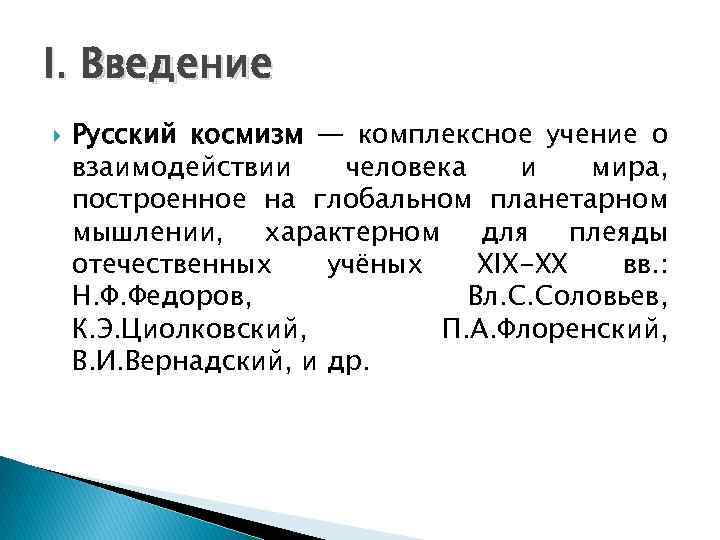 I. Введение

Русский космизм — комплексное учение о взаимодействии человека и мира, построенное на глобальном планетарном мышлении, характерном для плеяды отечественных учёных XIX-XX вв.: Н.Ф.Федоров, Вл.С.Соловьев, К.Э.Циолковский, П.А.Флоренский, В.И.Вернадский, и др.